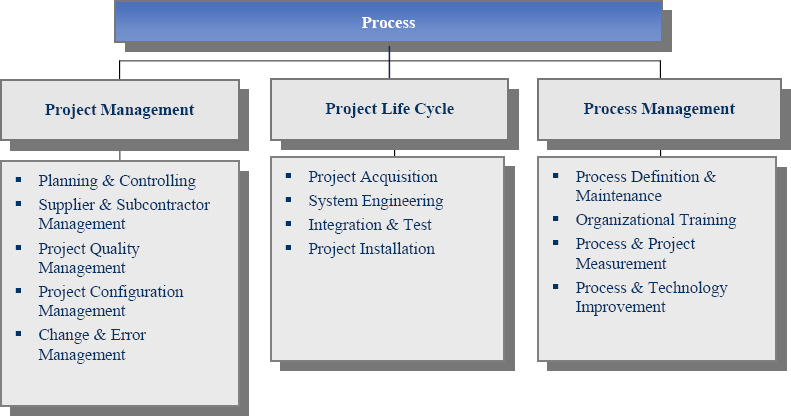 Process

Project Management

- Planning & Controlling
- Supplier & Subcontractor Management
- Project Quality Management
- Project Configuration Management
- Change & Error Management

Project Life Cycle

- Project Acquisition
- System Engineering
- Integration & Test
- Project Installation

Process Management

- Process Definition & Maintenance
- Organizational Training
- Process & Project Measurement
- Process & Technology Improvement